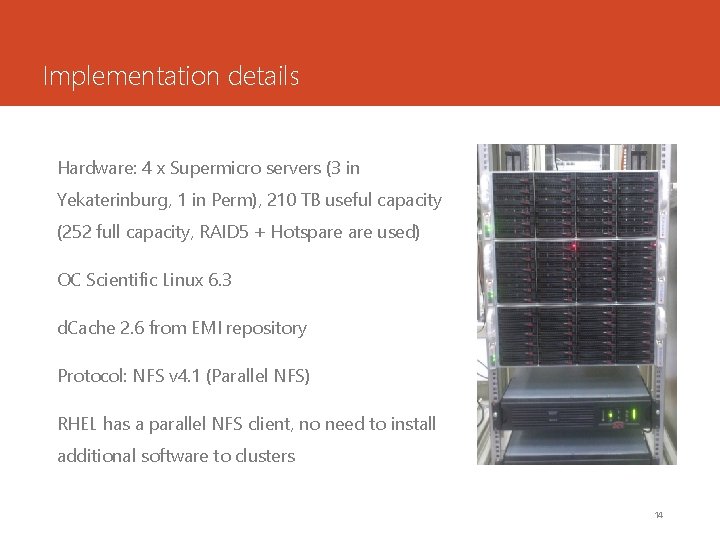 Implementation details

Hardware: 4 x Supermicro servers (3 in Yekaterinburg, 1 in Perm), 210 TB useful capacity (252 full capacity, RAID5 + Hotspare are used)

OC Scientific Linux 6.3

dCache 2.6 from EMI repository

Protocol: NFS v4.1 (Parallel NFS)

RHEL has a parallel NFS client, no need to install additional software to clusters

14